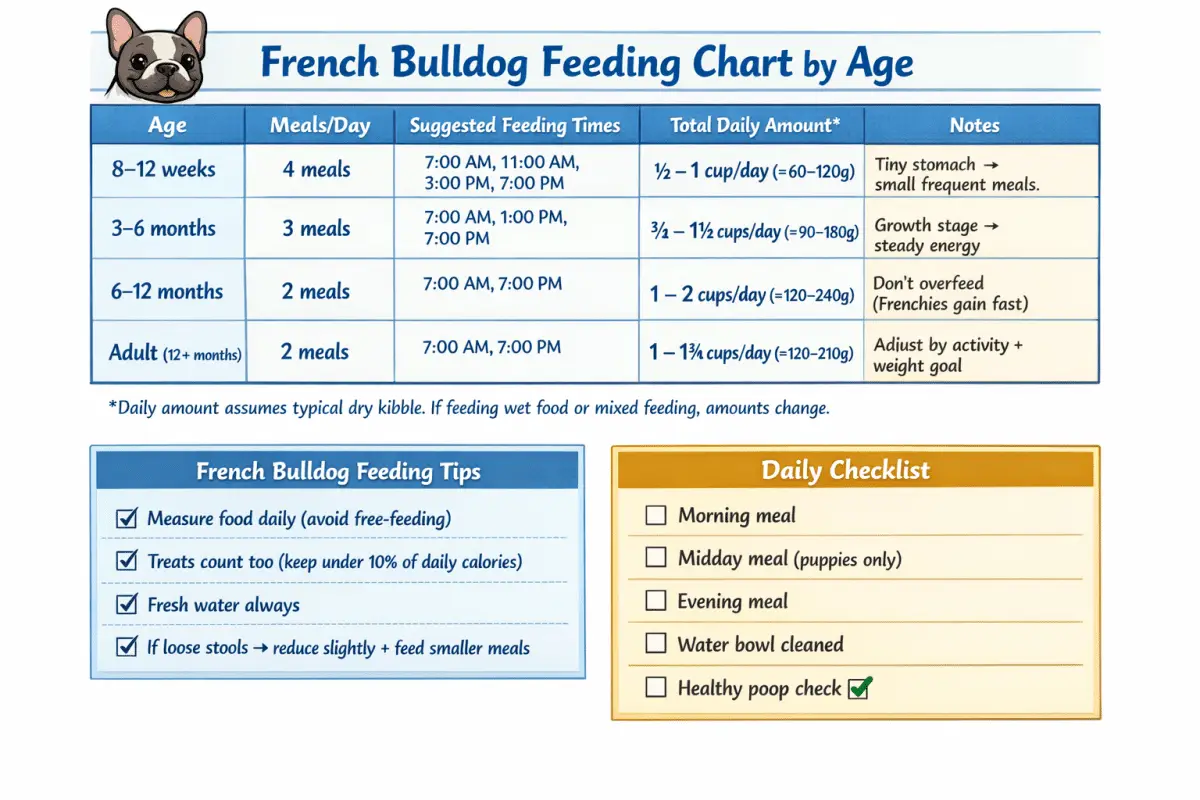 French Bulldog Feeding Chart by Age

| Age | Meals/Day | Suggested Feeding Times | Total Daily Amount* | Notes |
|---|---|---|---|---|
| 8–12 weeks | 4 meals | 7:00 AM, 11:00 AM, 3:00 PM, 7:00 PM | ½ – 1 cup/day (≈60–120g) | Tiny stomach → small frequent meals. |
| 3–6 months | 3 meals | 7:00 AM, 1:00 PM, 7:00 PM | ¾ – 1½ cups/day (≈90–180g) | Growth stage → steady energy |
| 6–12 months | 2 meals | 7:00 AM, 7:00 PM | 1 – 2 cups/day (≈120–240g) | Don't overfeed (Frenchies gain fast) |
| Adult (12+ months) | 2 meals | 7:00 AM, 7:00 PM | 1 – 1¾ cups/day (≈120–210g) | Adjust by activity + weight goal |

*Daily amount assumes typical dry kibble. If feeding wet food or mixed feeding, amounts change.

French Bulldog Feeding Tips
☑ Measure food daily (avoid free-feeding)
☑ Treats count too (keep under 10% of daily calories)
☑ Fresh water always
☑ If loose stools → reduce slightly + feed smaller meals

Daily Checklist
☐ Morning meal
☐ Midday meal (puppies only)
☐ Evening meal
☐ Water bowl cleaned
☐ Healthy poop check ☑